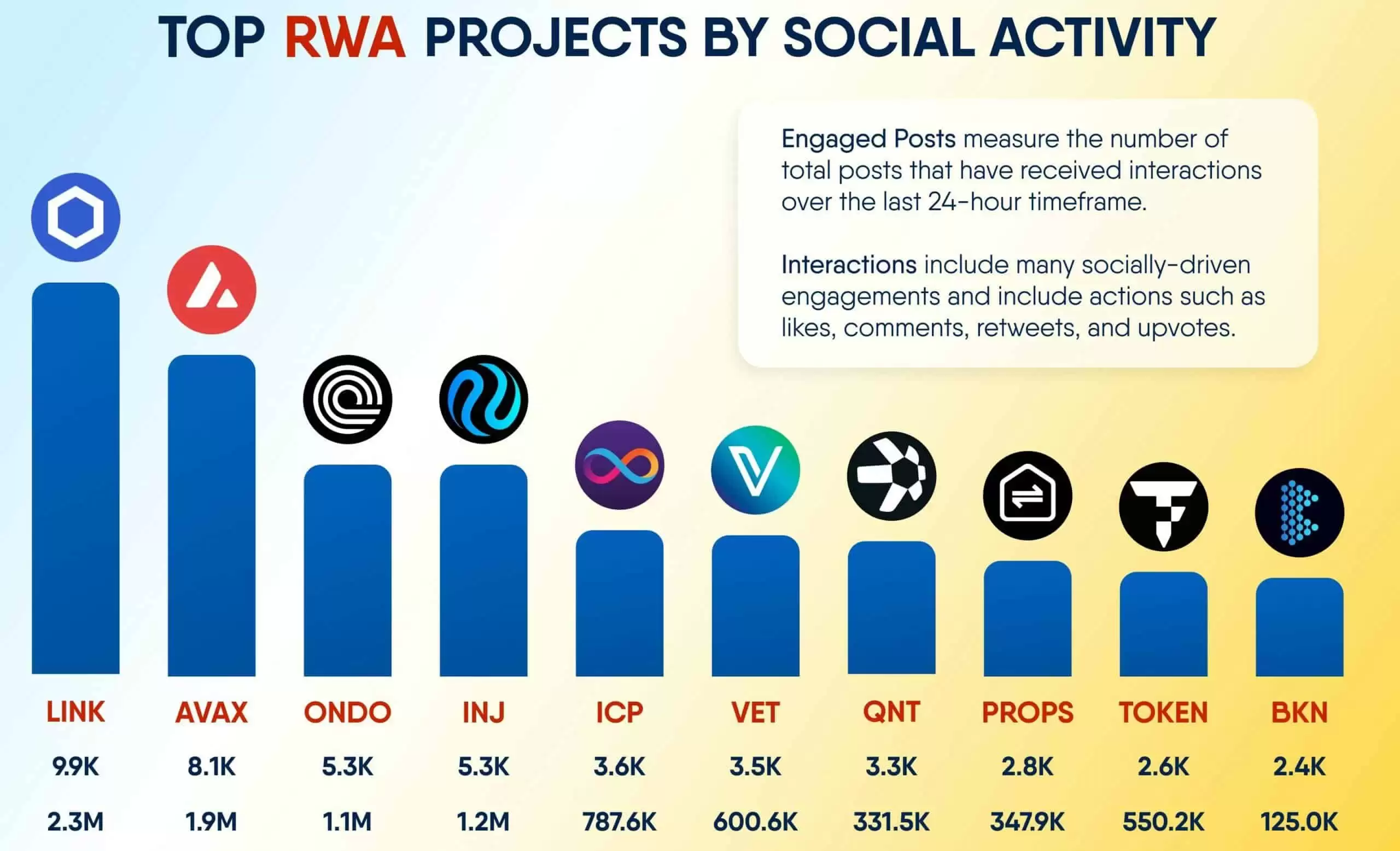 TOP RWA PROJECTS BY SOCIAL ACTIVITY

Engaged Posts measure the number of total posts that have received interactions over the last 24-hour timeframe.

Interactions include many socially-driven engagements and include actions such as likes, comments, retweets, and upvotes.

| LINK | AVAX | ONDO | INJ | ICP | VET | QNT | PROPS | TOKEN | BKN |
|---|---|---|---|---|---|---|---|---|---|
| 9.9K | 8.1K | 5.3K | 5.3K | 3.6K | 3.5K | 3.3K | 2.8K | 2.6K | 2.4K |
| 2.3M | 1.9M | 1.1M | 1.2M | 787.6K | 600.6K | 331.5K | 347.9K | 550.2K | 125.0K |